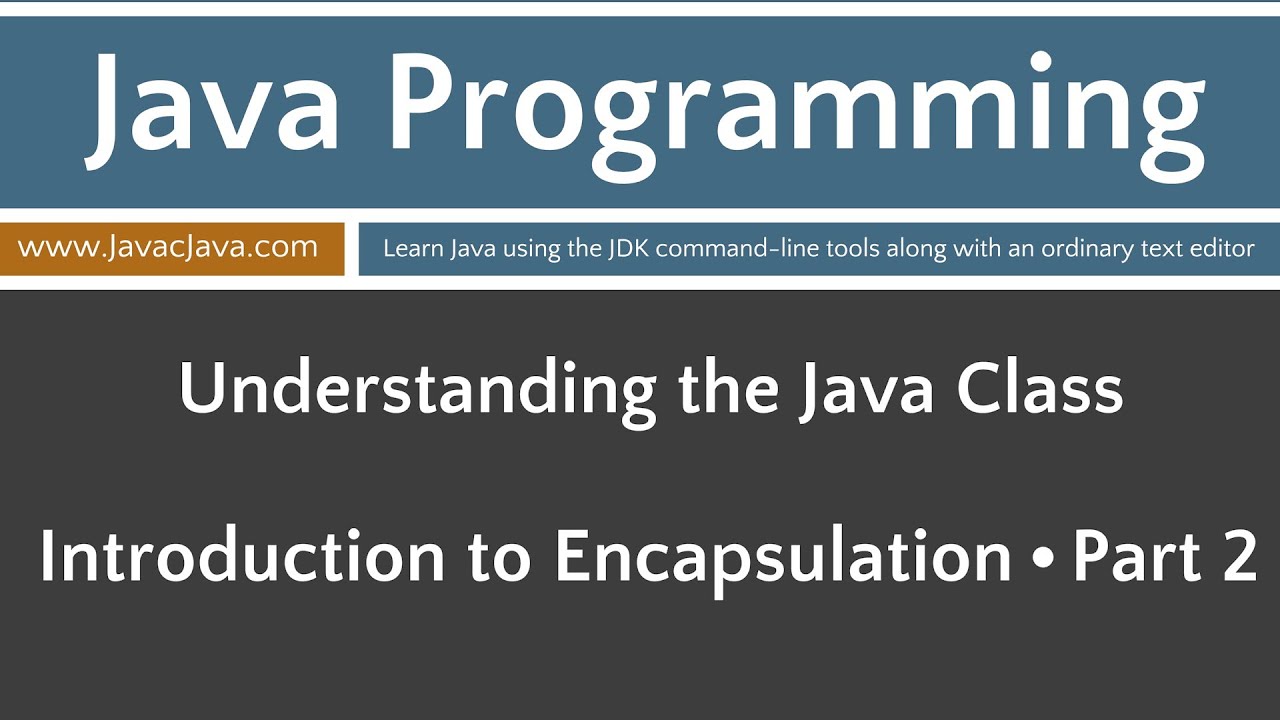 Java Programming

www.JavacJava.com

Learn Java using the JDK command-line tools along with an ordinary text editor

Understanding the Java Class

Introduction to Encapsulation • Part 2